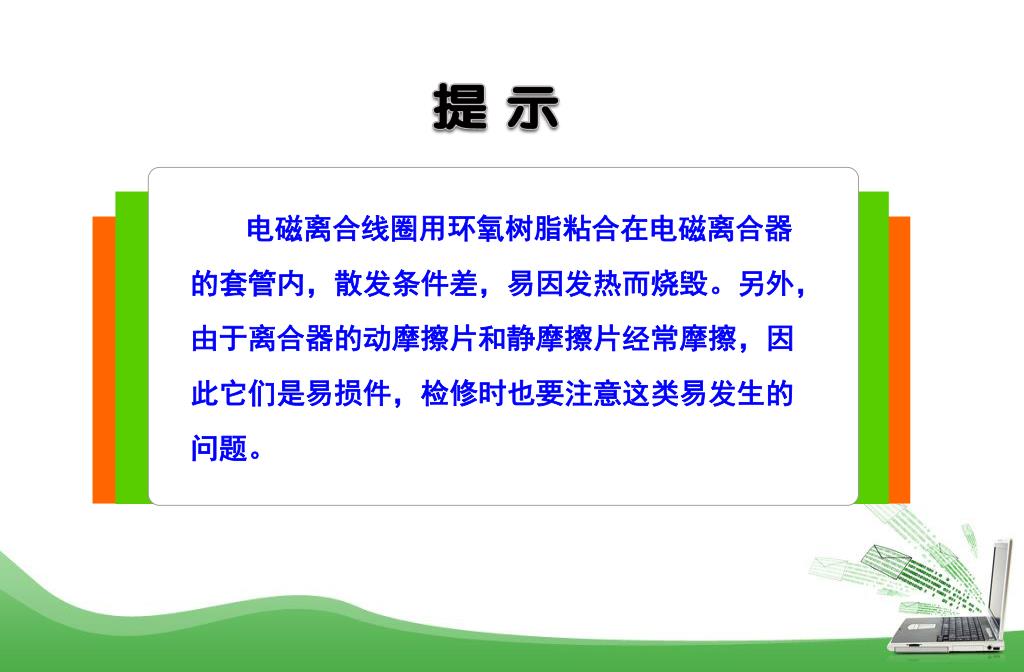 提 示

电磁离合线圈用环氧树脂粘合在电磁离合器的套管内，散发条件差，易因发热而烧毁。另外，由于离合器的动摩擦片和静摩擦片经常摩擦，因此它们是易损件，检修时也要注意这类易发生的问题。